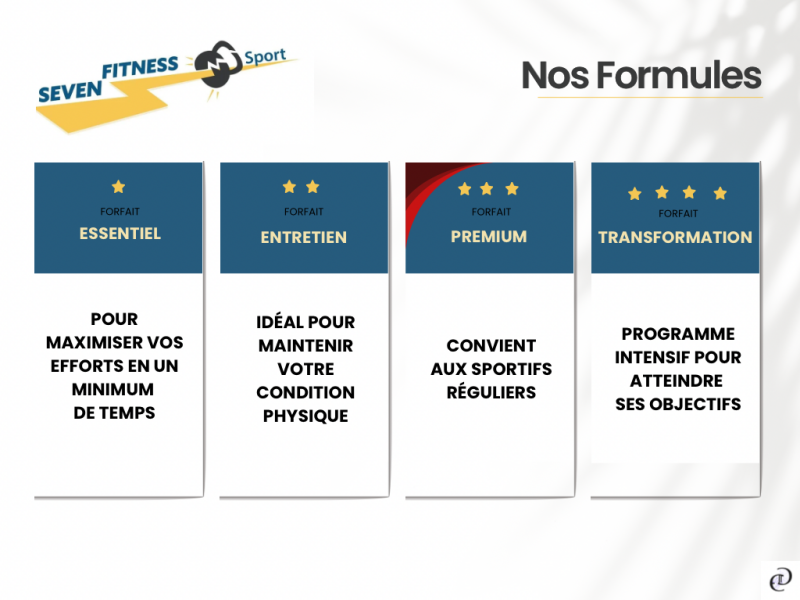 SEVEN FITNESS Sport

Nos Formules

FORFAIT
ESSENTIEL

POUR MAXIMISER VOS EFFORTS EN UN MINIMUM DE TEMPS

FORFAIT
ENTRETIEN

IDÉAL POUR MAINTENIR VOTRE CONDITION PHYSIQUE

FORFAIT
PREMIUM

CONVIENT AUX SPORTIFS RÉGULIERS

FORFAIT
TRANSFORMATION

PROGRAMME INTENSIF POUR ATTEINDRE SES OBJECTIFS